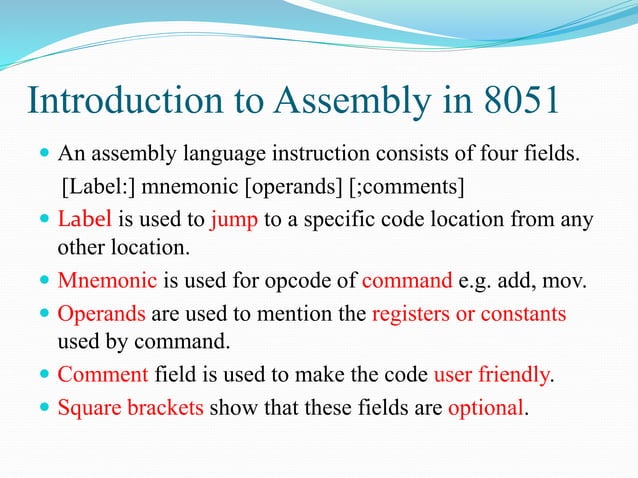 Introduction to Assembly in 8051

- An assembly language instruction consists of four fields.
  [Label:] mnemonic [operands] [;comments]
- Label is used to jump to a specific code location from any other location.
- Mnemonic is used for opcode of command e.g. add, mov.
- Operands are used to mention the registers or constants used by command.
- Comment field is used to make the code user friendly.
- Square brackets show that these fields are optional.